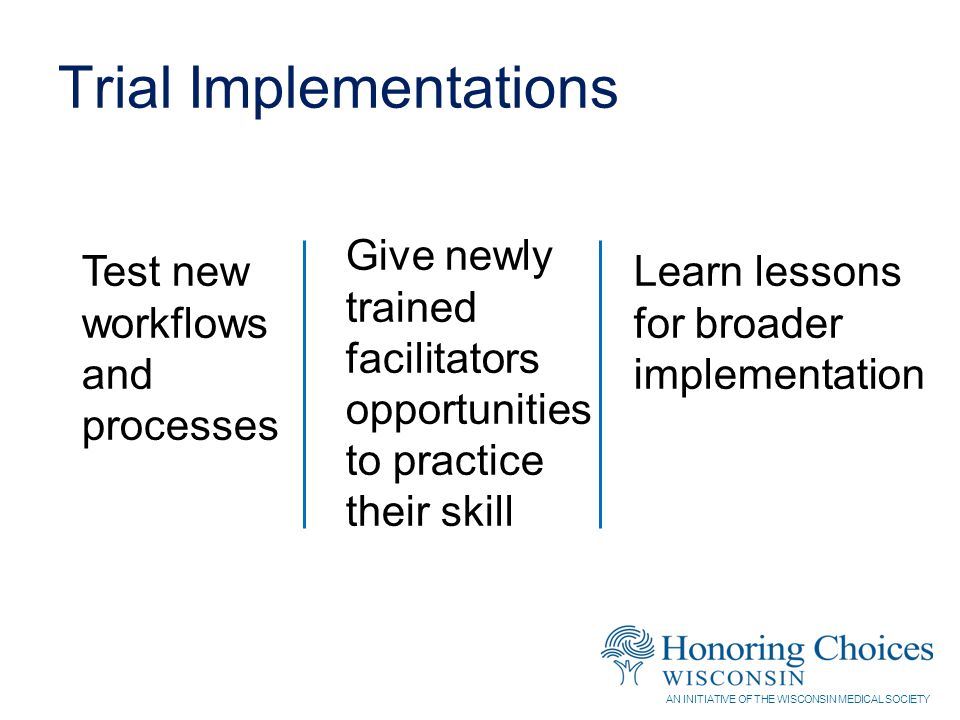 Trial Implementations

Test new workflows and processes

Give newly trained facilitators opportunities to practice their skill

Learn lessons for broader implementation

Honoring Choices
WISCONSIN
AN INITIATIVE OF THE WISCONSIN MEDICAL SOCIETY